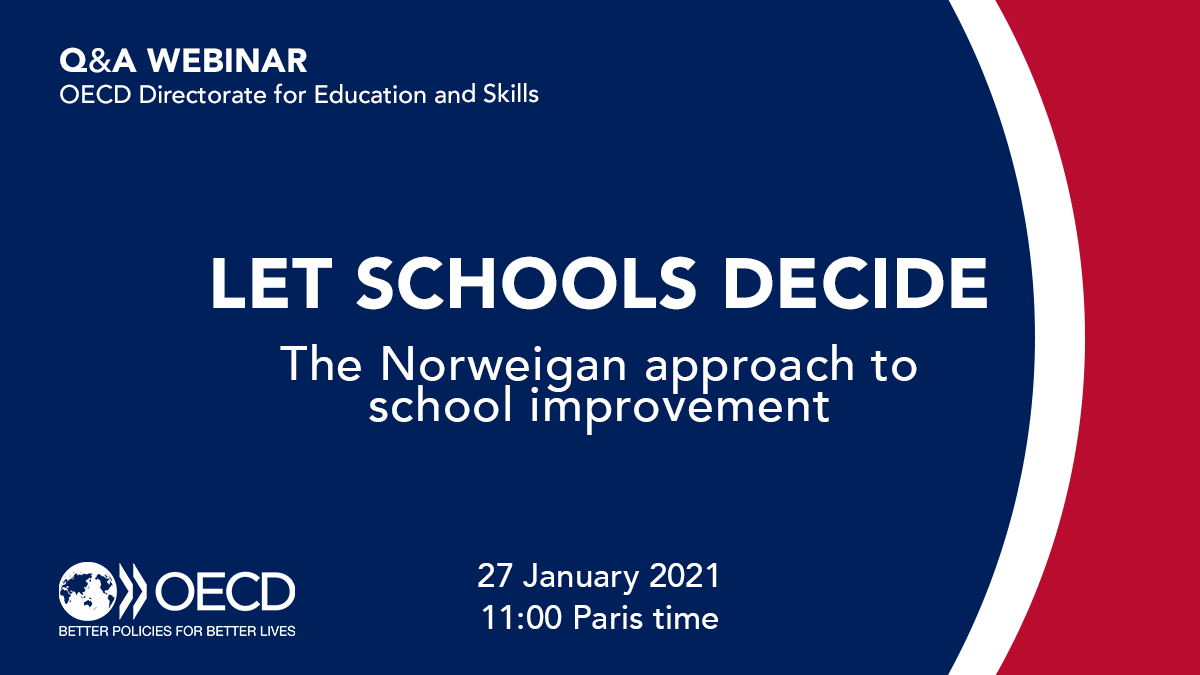 Q&A WEBINAR
OECD Directorate for Education and Skills

LET SCHOOLS DECIDE

The Norweigan approach to school improvement

OECD
BETTER POLICIES FOR BETTER LIVES

27 January 2021
11:00 Paris time